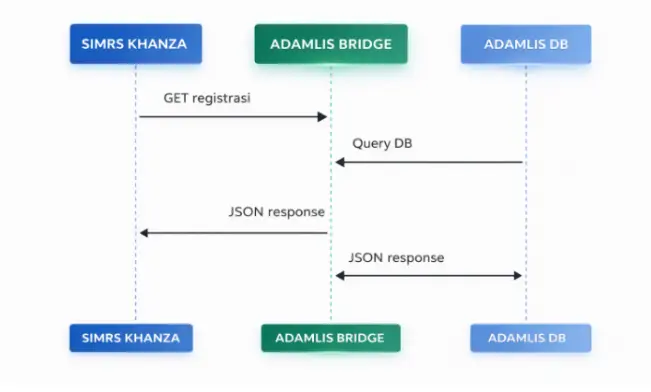 SIMRS KHANZA
ADAMLIS BRIDGE
ADAMLIS DB

GET registrasi

Query DB

JSON response

JSON response

SIMRS KHANZA
ADAMLIS BRIDGE
ADAMLIS DB